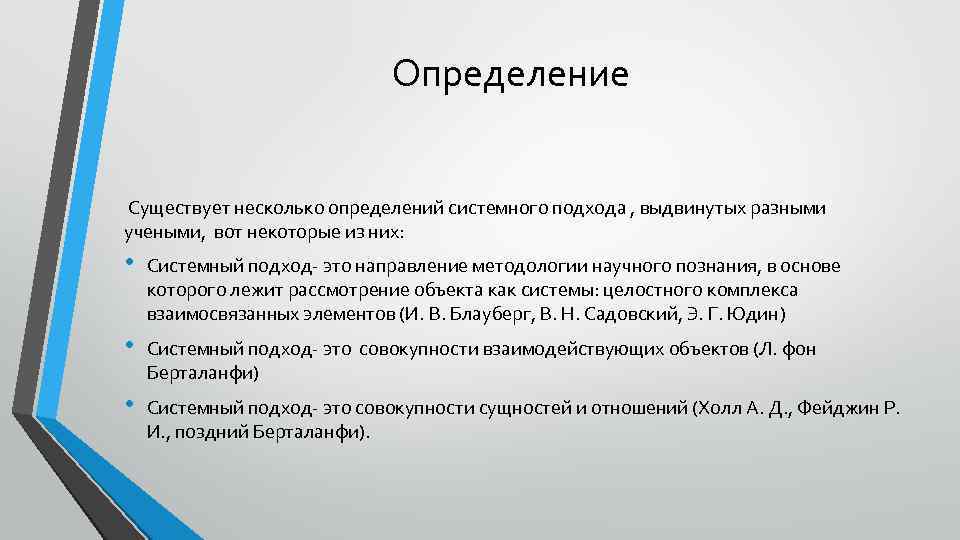 Определение

Существует несколько определений системного подхода , выдвинутых разными учеными, вот некоторые из них:

• Системный подход- это направление методологии научного познания, в основе которого лежит рассмотрение объекта как системы: целостного комплекса взаимосвязанных элементов (И. В. Блауберг, В. Н. Садовский, Э. Г. Юдин)

• Системный подход- это совокупности взаимодействующих объектов (Л. фон Берталанфи)

• Системный подход- это совокупности сущностей и отношений (Холл А. Д., Фейджин Р. И., поздний Берталанфи).